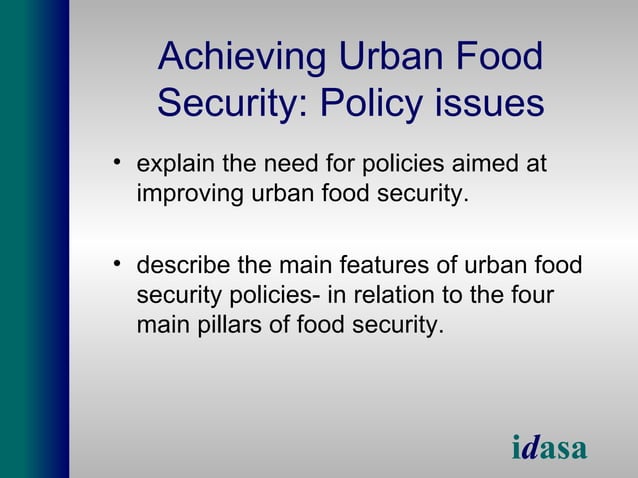 Achieving Urban Food Security: Policy issues

• explain the need for policies aimed at improving urban food security.

• describe the main features of urban food security policies- in relation to the four main pillars of food security.

idasa